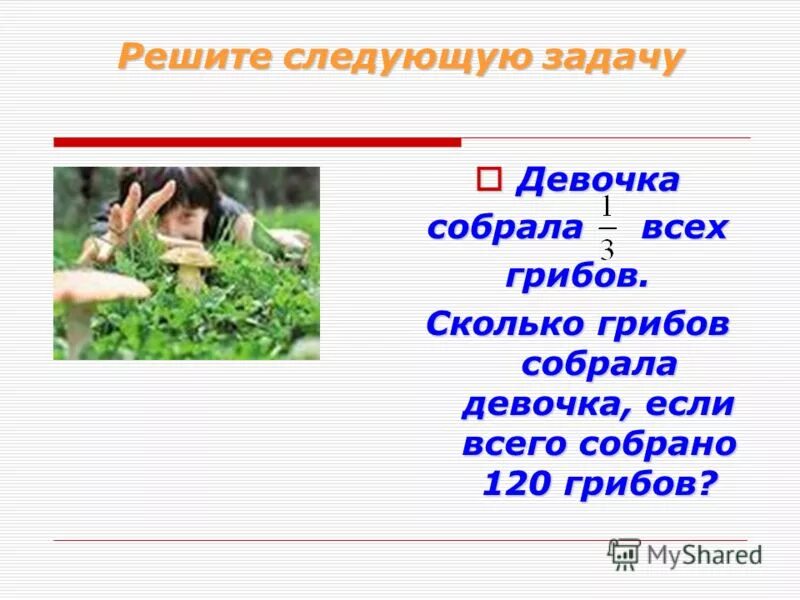 Решите следующую задачу

Девочка собрала $\frac{1}{3}$ всех грибов.

Сколько грибов собрала девочка, если всего собрано 120 грибов?

MyShared